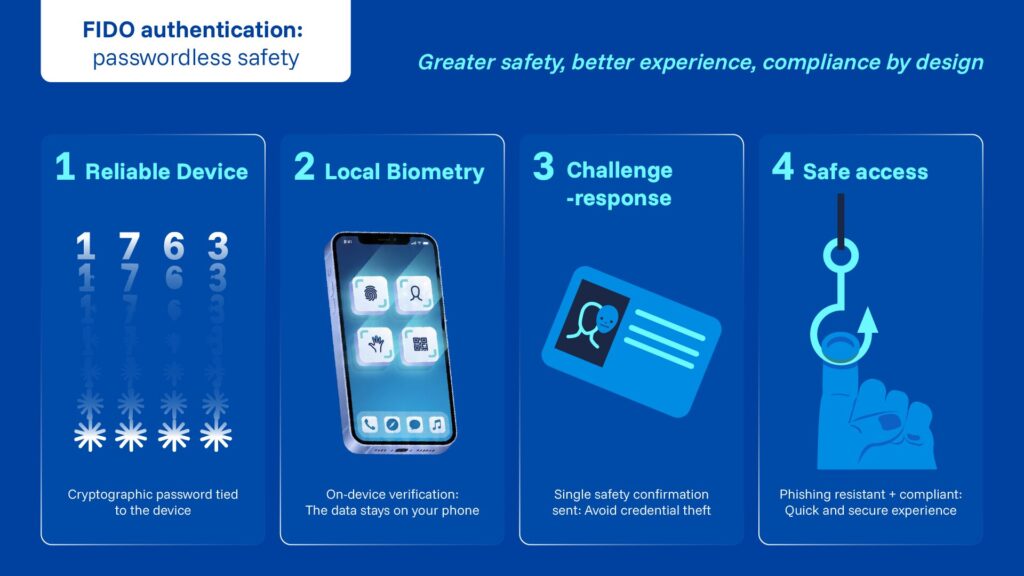 FIDO authentication: passwordless safety

Greater safety, better experience, compliance by design

1 Reliable Device

1 7 6 3

Cryptographic password tied to the device

2 Local Biometry

On-device verification: The data stays on your phone

3 Challenge -response

Single safety confirmation sent: Avoid credential theft

4 Safe access

Phishing resistant + compliant: Quick and secure experience